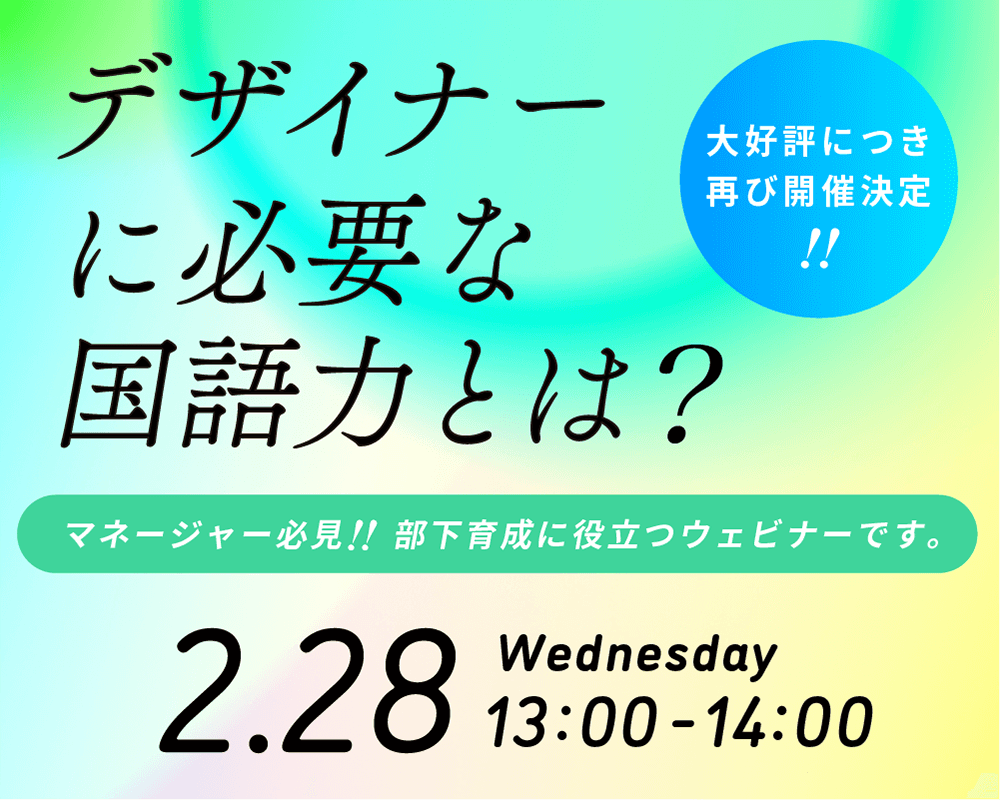 デザイナーに必要な国語力とは？

大好評につき再び開催決定!!

マネージャー必見!! 部下育成に役立つウェビナーです。

2.28 Wednesday 13:00-14:00